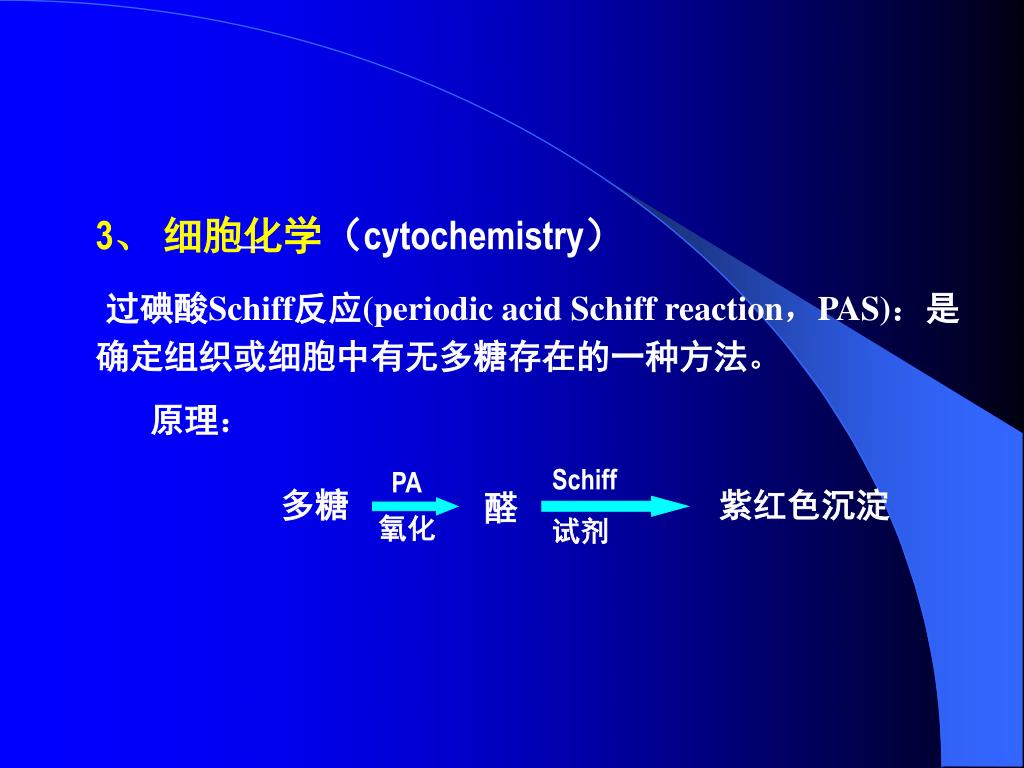 3、 细胞化学（cytochemistry）

过碘酸Schiff反应(periodic acid Schiff reaction，PAS)：是确定组织或细胞中有无多糖存在的一种方法。

原理：

多糖 PA 氧化 醛 Schiff 试剂 紫红色沉淀